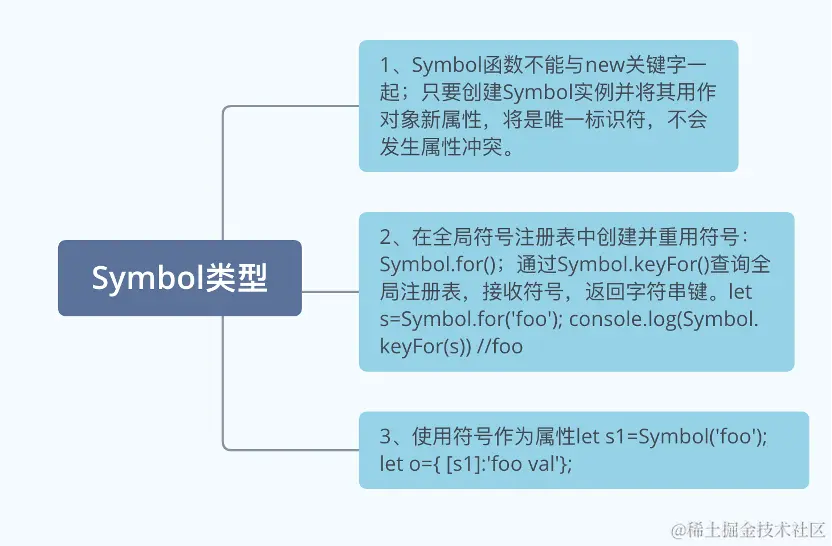 Symbol类型

1、Symbol函数不能与new关键字一起；只要创建Symbol实例并将其用作对象新属性，将是唯一标识符，不会发生属性冲突。

2、在全局符号注册表中创建并重用符号：Symbol.for()；通过Symbol.keyFor()查询全局注册表，接收符号，返回字符串键。let s=Symbol.for('foo'); console.log(Symbol.keyFor(s)) //foo

3、使用符号作为属性let s1=Symbol('foo'); let o={ [s1]:'foo val'};

@稀土掘金技术社区